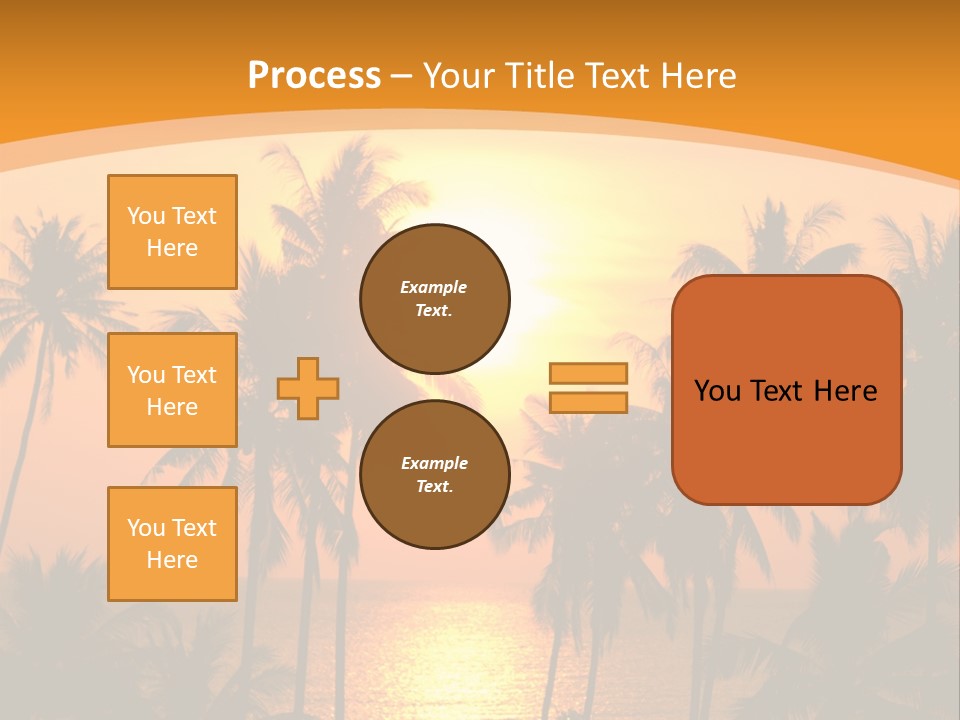 Process – Your Title Text Here

You Text Here

You Text Here

You Text Here

Example Text.

Example Text.

You Text Here